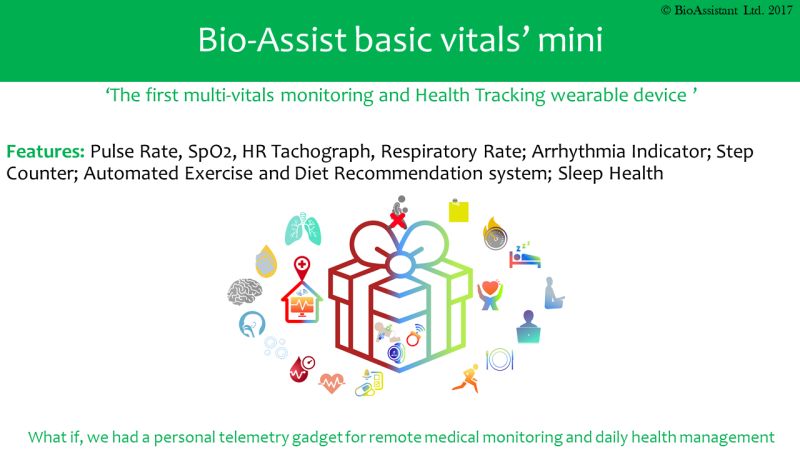 © BioAssistant Ltd. 2017

Bio-Assist basic vitals' mini

'The first multi-vitals monitoring and Health Tracking wearable device '

Features: Pulse Rate, SpO2, HR Tachograph, Respiratory Rate; Arrhythmia Indicator; Step Counter; Automated Exercise and Diet Recommendation system; Sleep Health

What if, we had a personal telemetry gadget for remote medical monitoring and daily health management